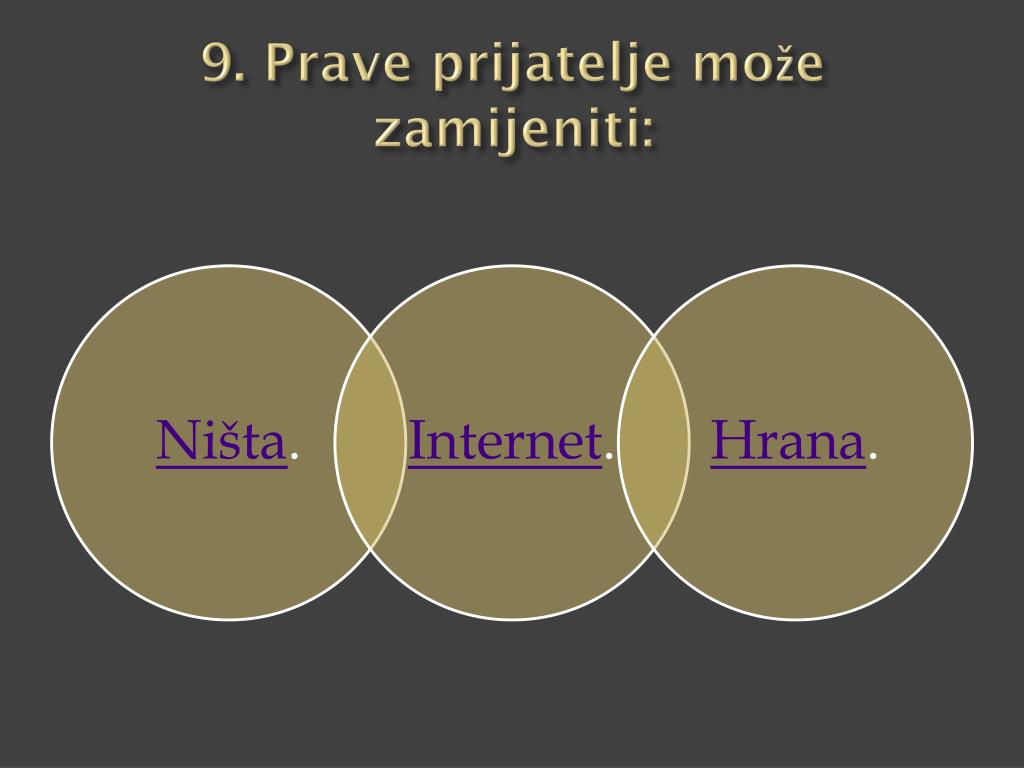 9. Prave prijatelje može zamijeniti:

Ništa.

Internet.

Hrana.